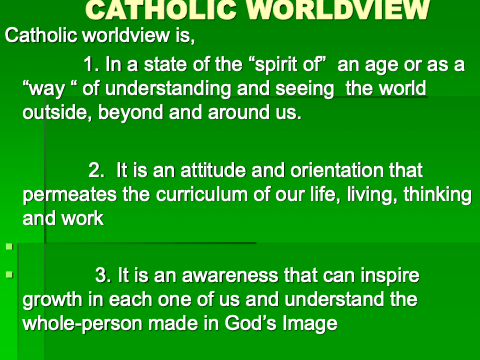 CATHOLIC WORLDVIEW

Catholic worldview is,

1. In a state of the “spirit of” an age or as a “way “ of understanding and seeing the world outside, beyond and around us.

2. It is an attitude and orientation that permeates the curriculum of our life, living, thinking and work

3. It is an awareness that can inspire growth in each one of us and understand the whole-person made in God’s Image